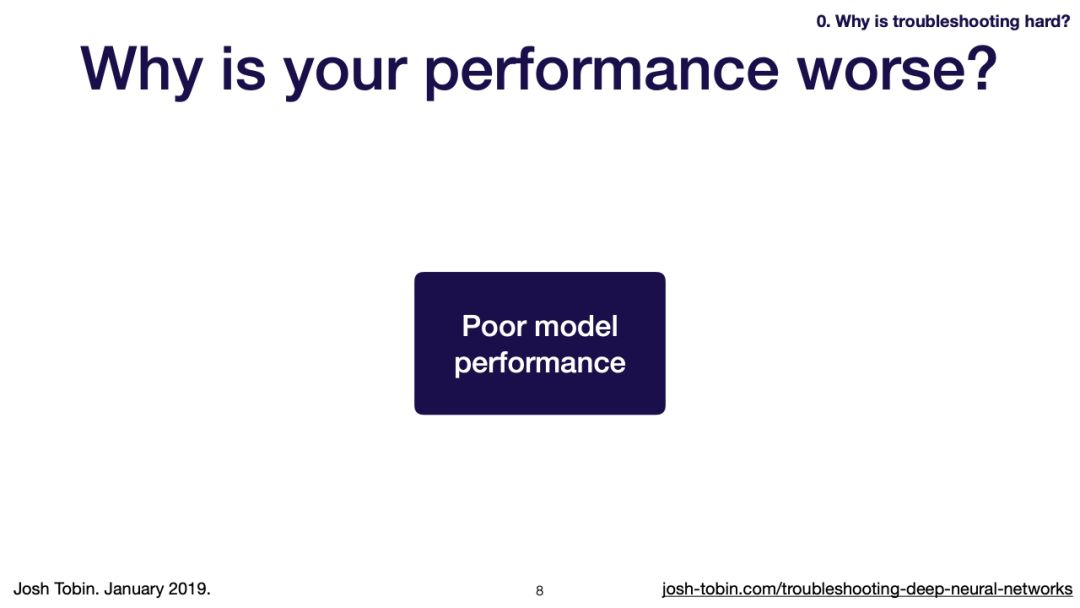 0. Why is troubleshooting hard?

Why is your performance worse?

Poor model performance

Josh Tobin. January 2019.

8

josh-tobin.com/troubleshooting-deep-neural-networks